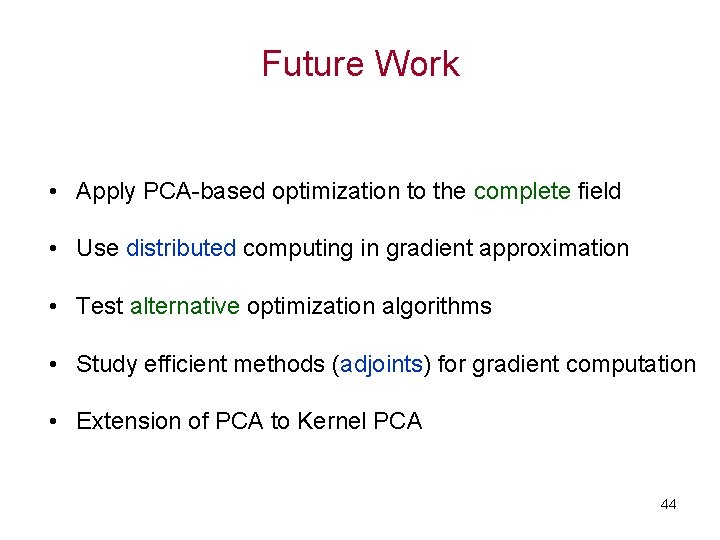 Future Work

• Apply PCA-based optimization to the complete field

• Use distributed computing in gradient approximation

• Test alternative optimization algorithms

• Study efficient methods (adjoints) for gradient computation

• Extension of PCA to Kernel PCA

44